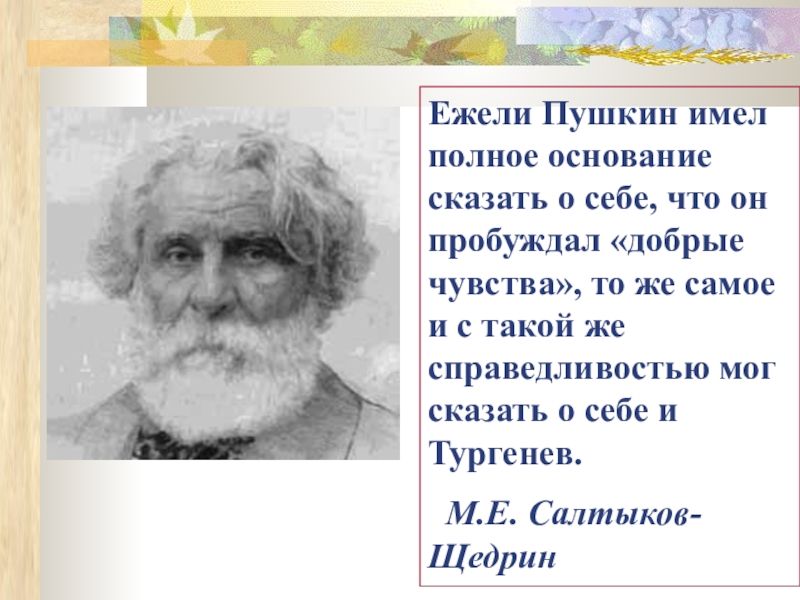 Ежели Пушкин имел полное основание сказать о себе, что он пробуждал «добрые чувства», то же самое и с такой же справедливостью мог сказать о себе и Тургенев.

М.Е. Салтыков-Щедрин